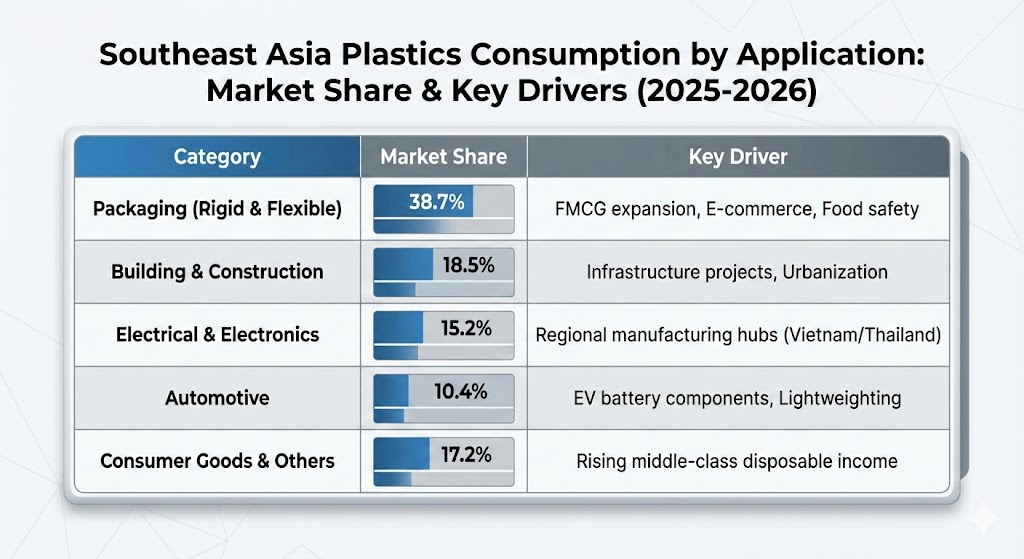 Southeast Asia Plastics Consumption by Application: Market Share & Key Drivers (2025-2026)

| Category | Market Share | Key Driver |
|---|---|---|
| Packaging (Rigid & Flexible) | 38.7% | FMCG expansion, E-commerce, Food safety |
| Building & Construction | 18.5% | Infrastructure projects, Urbanization |
| Electrical & Electronics | 15.2% | Regional manufacturing hubs (Vietnam/Thailand) |
| Automotive | 10.4% | EV battery components, Lightweighting |
| Consumer Goods & Others | 17.2% | Rising middle-class disposable income |